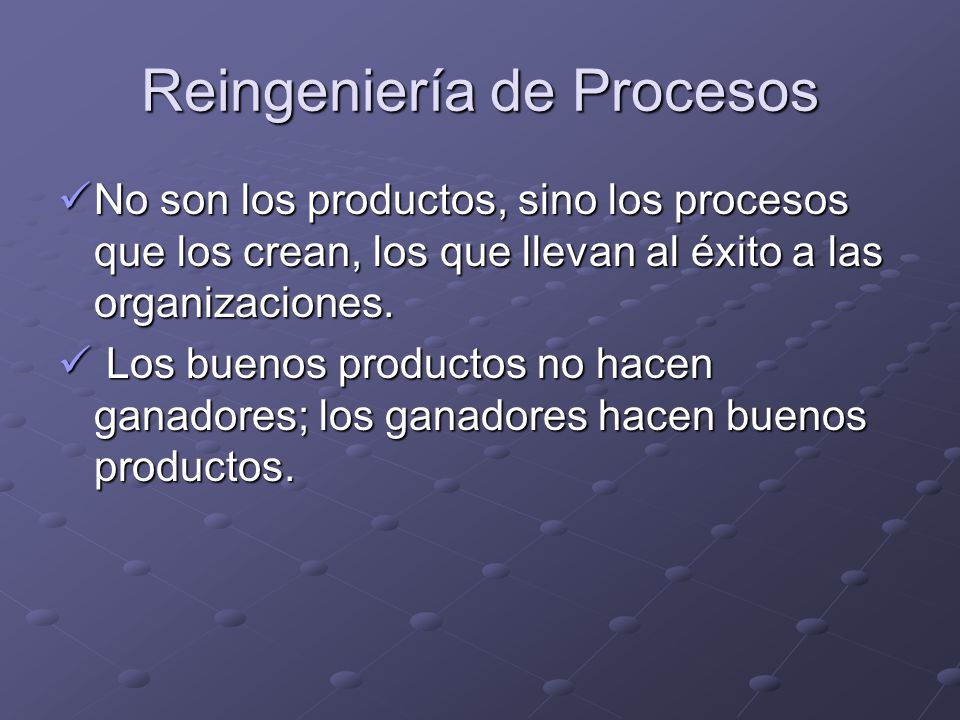 Reingeniería de Procesos

✓ No son los productos, sino los procesos que los crean, los que llevan al éxito a las organizaciones.

✓ Los buenos productos no hacen ganadores; los ganadores hacen buenos productos.